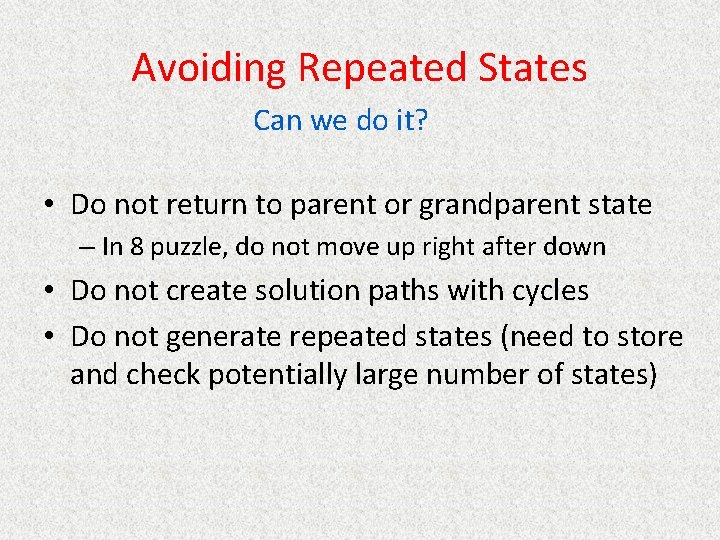 Avoiding Repeated States

Can we do it?

• Do not return to parent or grandparent state
– In 8 puzzle, do not move up right after down
• Do not create solution paths with cycles
• Do not generate repeated states (need to store and check potentially large number of states)